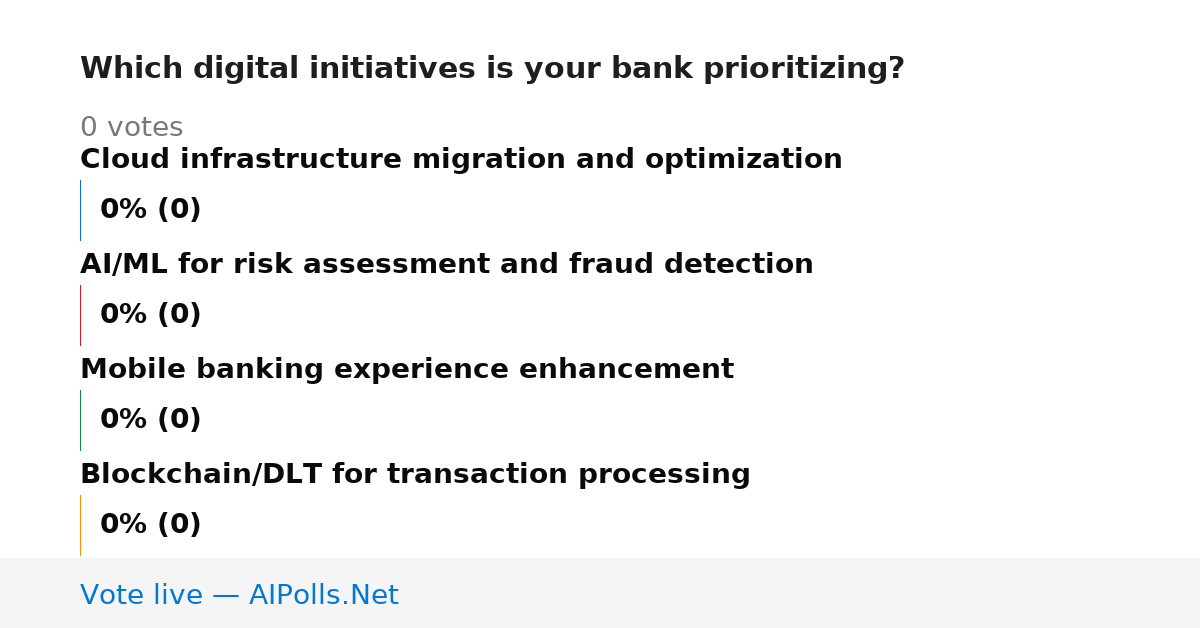 Which digital initiatives is your bank prioritizing?

0 votes

Cloud infrastructure migration and optimization

0% (0)

AI/ML for risk assessment and fraud detection

0% (0)

Mobile banking experience enhancement

0% (0)

Blockchain/DLT for transaction processing

0% (0)

Vote live — AIPolls.Net